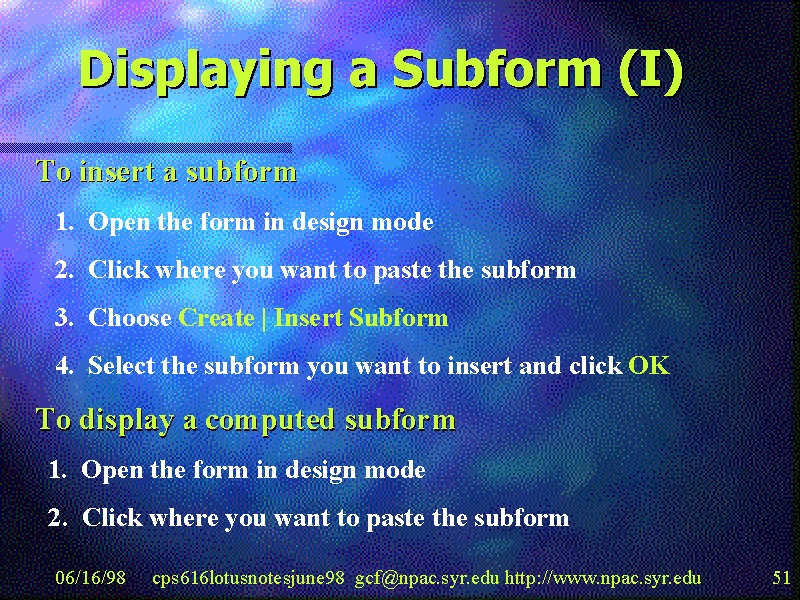 Displaying a Subform (I)

To insert a subform

1. Open the form in design mode

2. Click where you want to paste the subform

3. Choose Create | Insert Subform

4. Select the subform you want to insert and click OK

To display a computed subform

1. Open the form in design mode

2. Click where you want to paste the subform

06/16/98 cps616lotusnotesjune98 gcf@npac.syr.edu http://www.npac.syr.edu 51